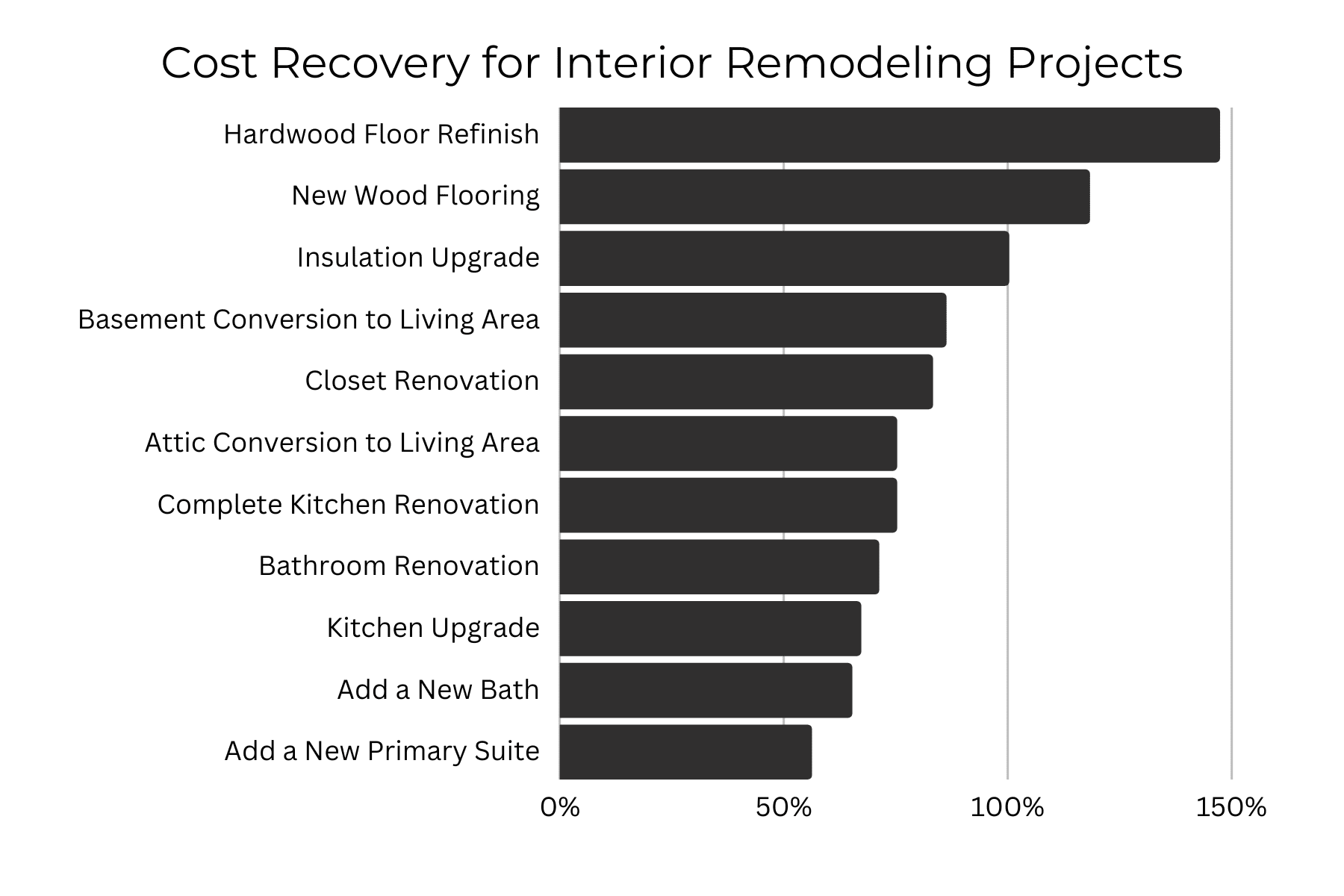 Cost Recovery for Interior Remodeling Projects

Hardwood Floor Refinish
New Wood Flooring
Insulation Upgrade
Basement Conversion to Living Area
Closet Renovation
Attic Conversion to Living Area
Complete Kitchen Renovation
Bathroom Renovation
Kitchen Upgrade
Add a New Bath
Add a New Primary Suite

0%
50%
100%
150%